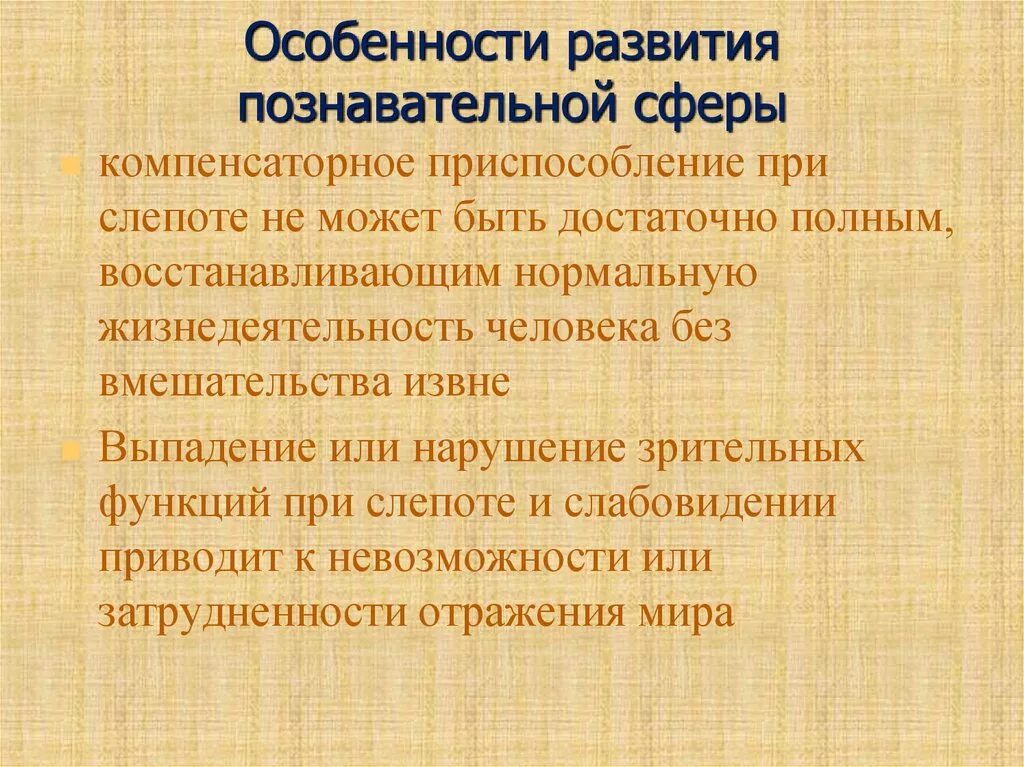 Особенности развития познавательной сферы

компенсаторное приспособление при слепоте не может быть достаточно полным, восстанавливающим нормальную жизнедеятельность человека без вмешательства извне

Выпадение или нарушение зрительных функций при слепоте и слабовидении приводит к невозможности или затрудненности отражения мира